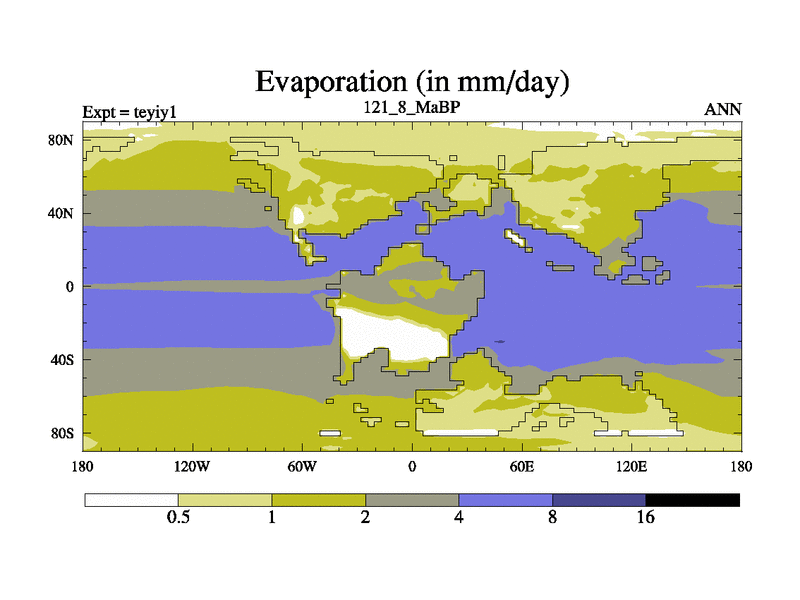 Evaporation (in mm/day)

Expt = teyiy1

121_8_MaBP

ANN

80N
40N
0
40S
80S

180
120W
60W
0
60E
120E
180

0.5
1
2
4
8
16